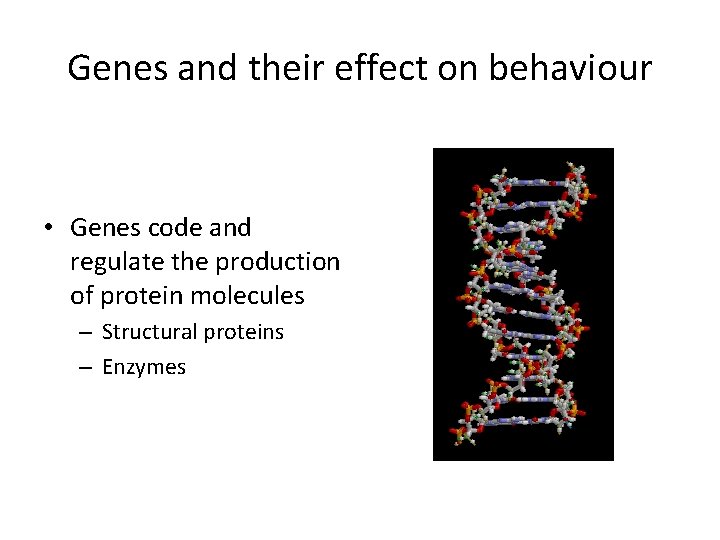 Genes and their effect on behaviour

• Genes code and regulate the production of protein molecules
  – Structural proteins
  – Enzymes